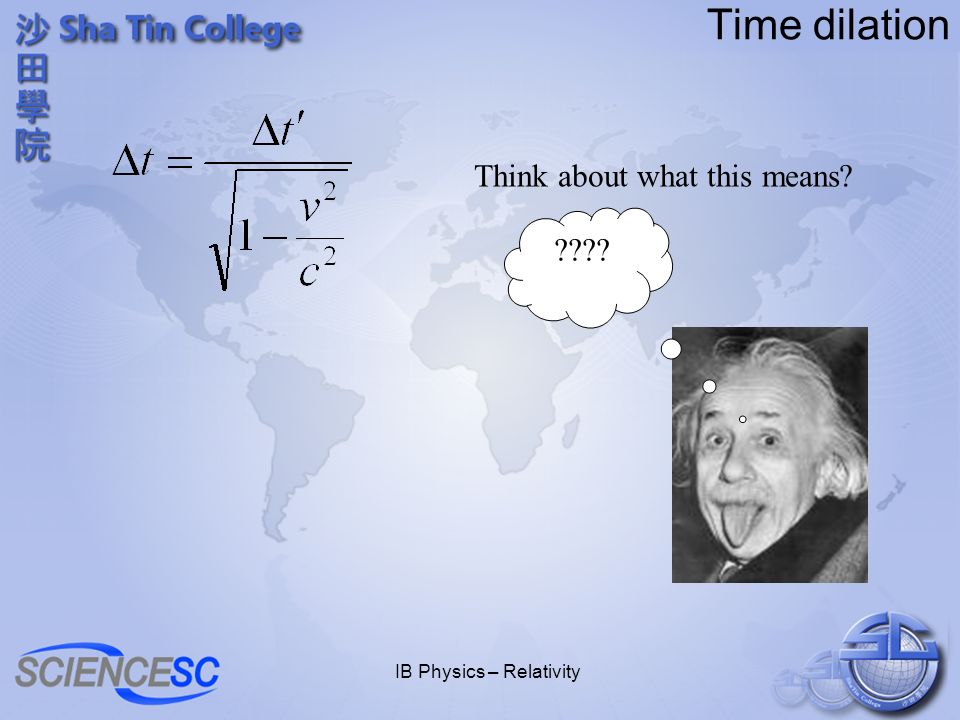 沙田學院 Sha Tin College

Time dilation

$\Delta t = \frac{\Delta t'}{\sqrt{1-\frac{v^2}{c^2}}}$

Think about what this means?

????

SCIENCESC

IB Physics – Relativity

SC